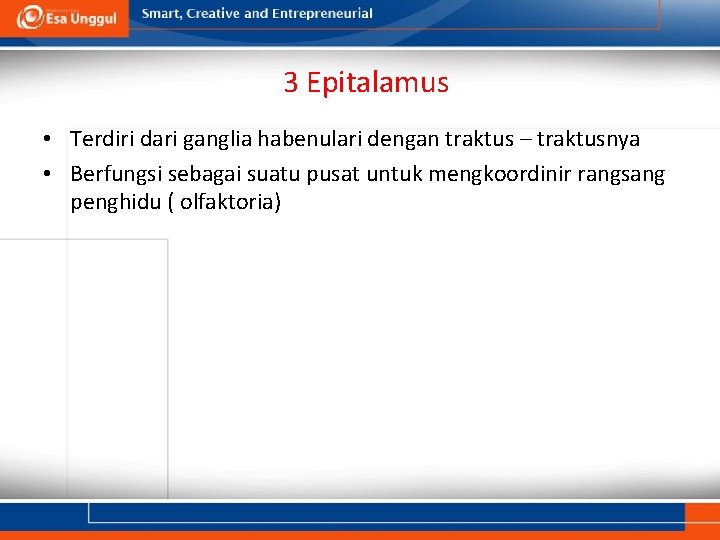 Esa Unggul

Smart, Creative and Entrepreneurial

3 Epitalamus

• Terdiri dari ganglia habenulari dengan traktus – traktusnya
• Berfungsi sebagai suatu pusat untuk mengkoordinir rangsang penghidu ( olfaktoria)